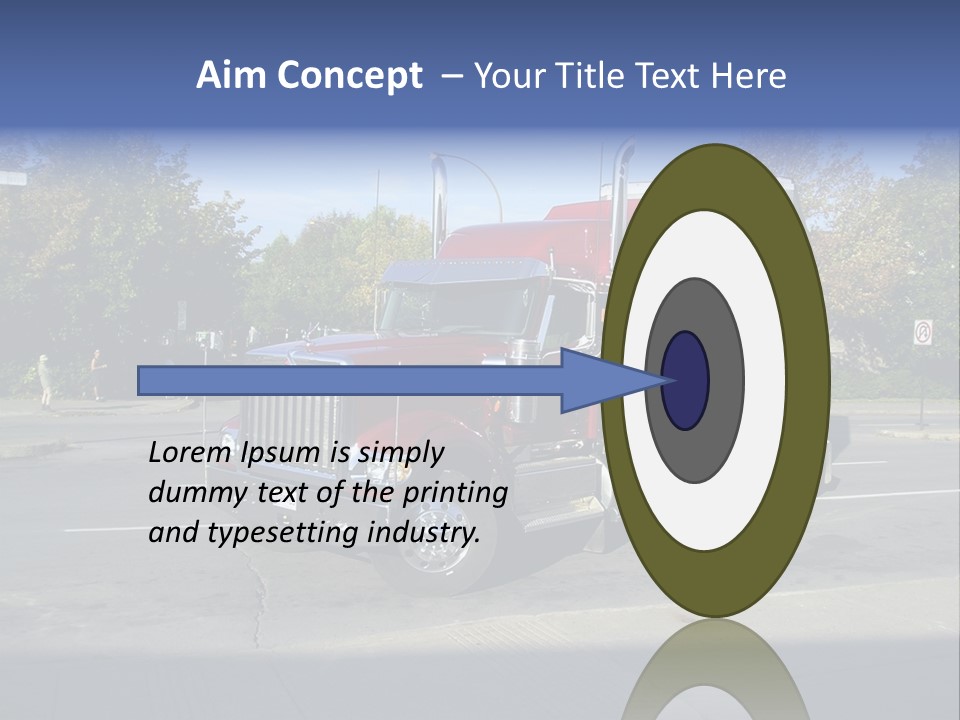 Aim Concept – Your Title Text Here

Lorem Ipsum is simply dummy text of the printing and typesetting industry.